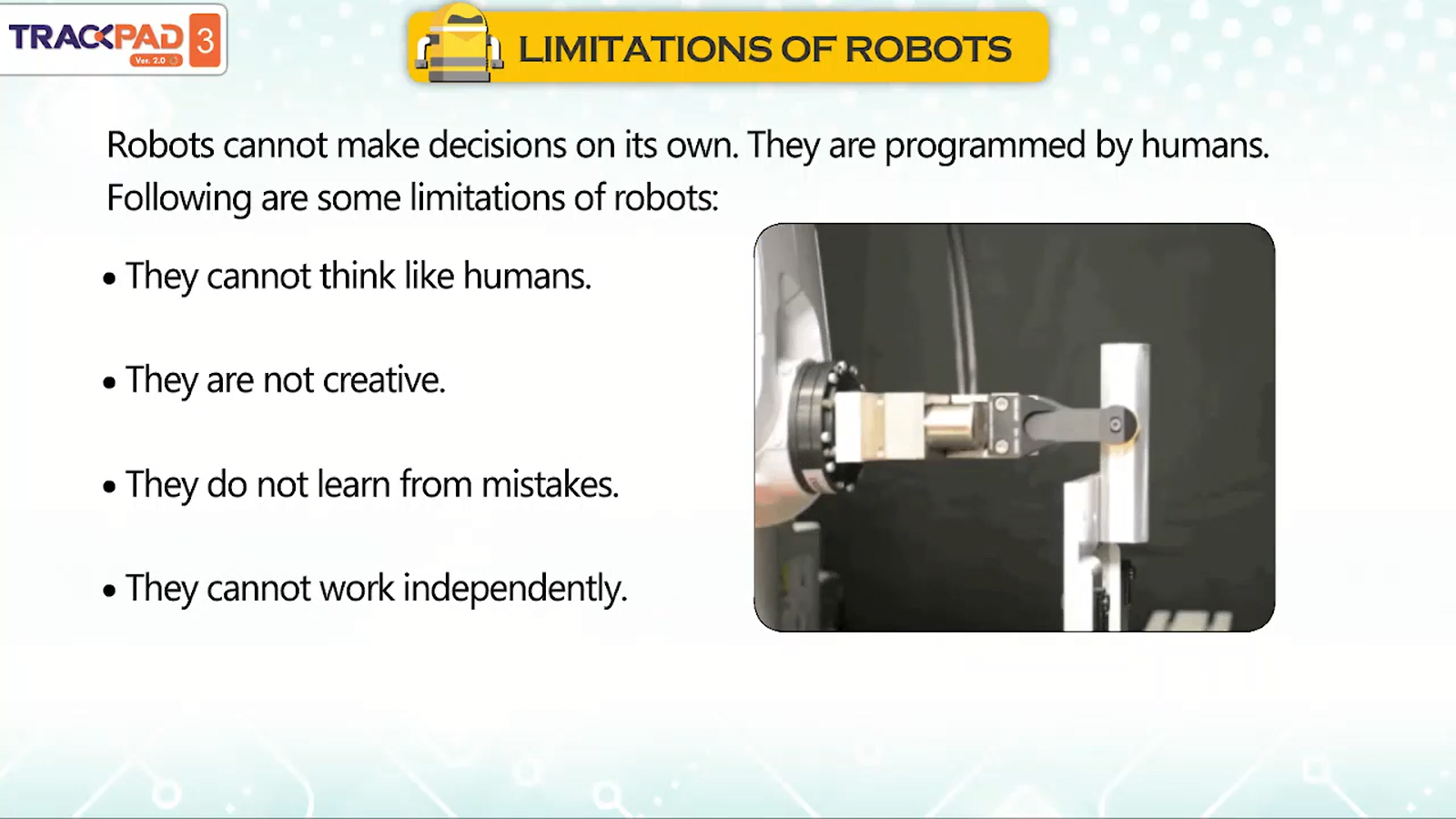 TRACKPAD 3 Ver. 2.0

LIMITATIONS OF ROBOTS

Robots cannot make decisions on its own. They are programmed by humans. Following are some limitations of robots:

• They cannot think like humans.

• They are not creative.

• They do not learn from mistakes.

• They cannot work independently.